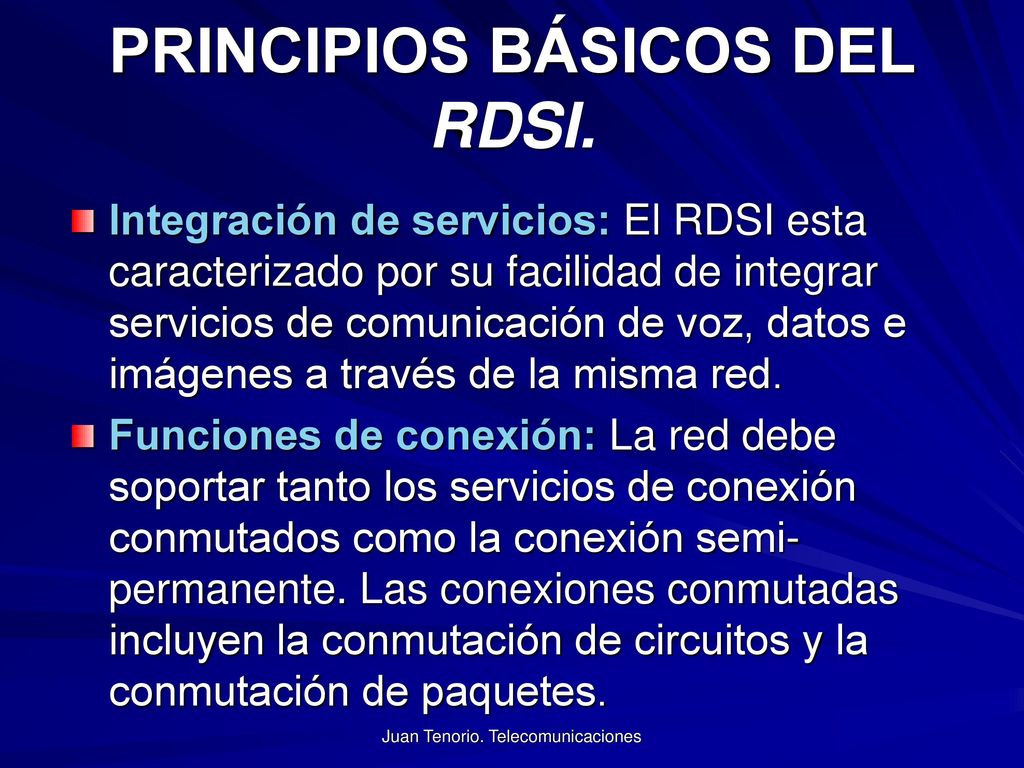 PRINCIPIOS BÁSICOS DEL RDSI.

Integración de servicios: El RDSI esta caracterizado por su facilidad de integrar servicios de comunicación de voz, datos e imágenes a través de la misma red.

Funciones de conexión: La red debe soportar tanto los servicios de conexión conmutados como la conexión semi-permanente. Las conexiones conmutadas incluyen la conmutación de circuitos y la conmutación de paquetes.

Juan Tenorio. Telecomunicaciones